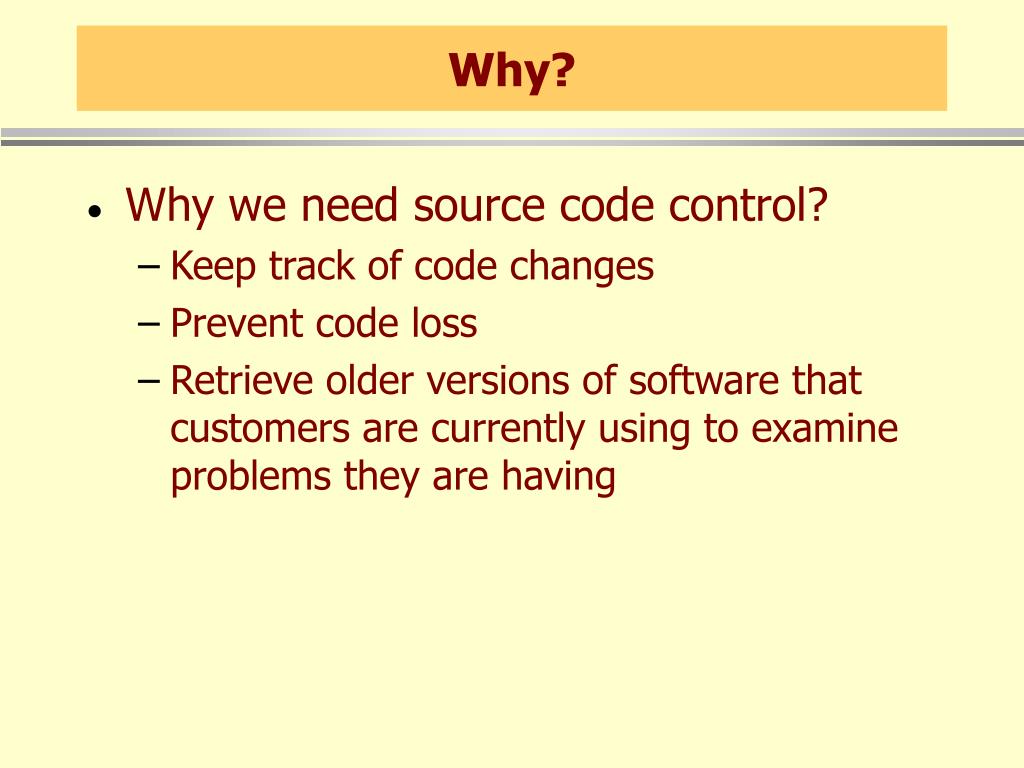 Why?

• Why we need source code control?
– Keep track of code changes
– Prevent code loss
– Retrieve older versions of software that customers are currently using to examine problems they are having